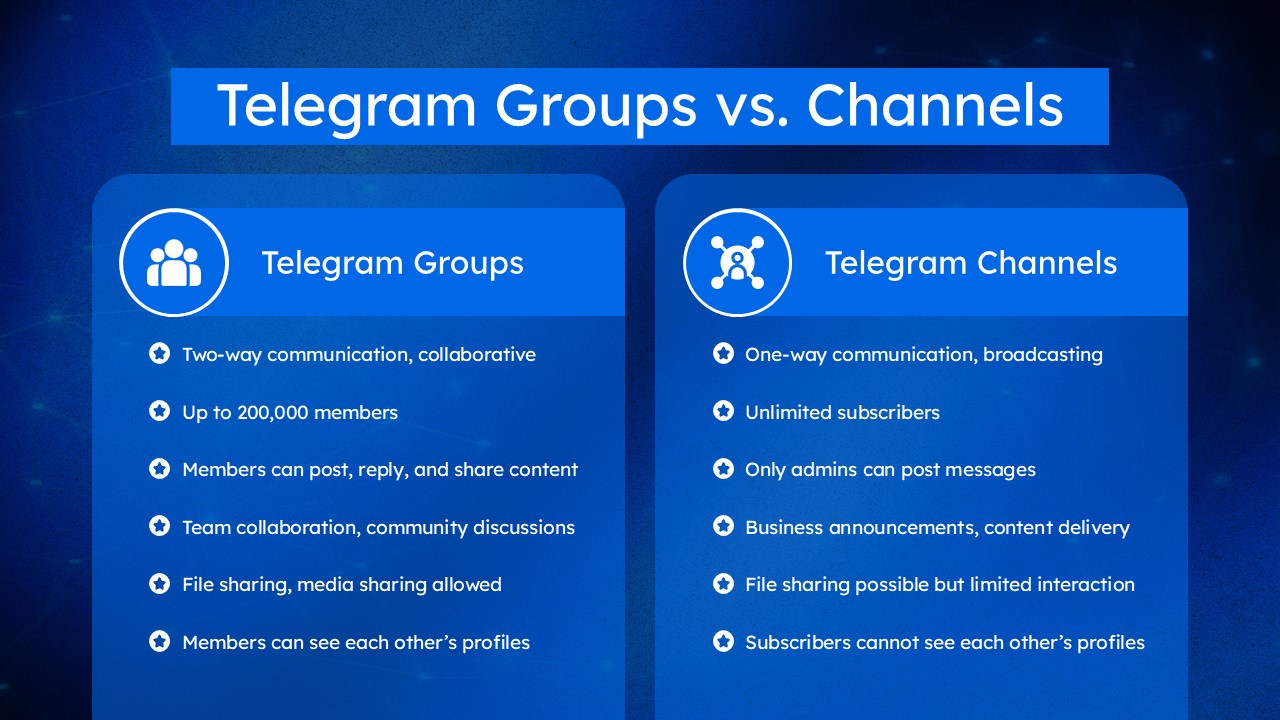 Telegram Groups vs. Channels

Telegram Groups

Two-way communication, collaborative

Up to 200,000 members

Members can post, reply, and share content

Team collaboration, community discussions

File sharing, media sharing allowed

Members can see each other's profiles

Telegram Channels

One-way communication, broadcasting

Unlimited subscribers

Only admins can post messages

Business announcements, content delivery

File sharing possible but limited interaction

Subscribers cannot see each other's profiles